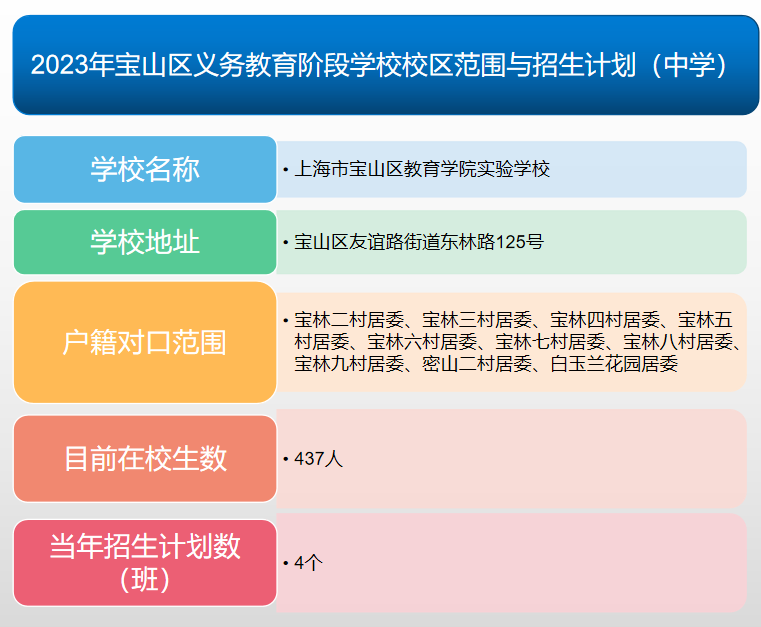 2023年宝山区义务教育阶段学校校区范围与招生计划（中学）

学校名称
• 上海市宝山区教育学院实验学校

学校地址
• 宝山区友谊路街道东林路125号

户籍对口范围
• 宝林二村居委、宝林三村居委、宝林四村居委、宝林五村居委、宝林六村居委、宝林七村居委、宝林八村居委、宝林九村居委、密山二村居委、白玉兰花园居委

目前在校生数
• 437人

当年招生计划数（班）
• 4个